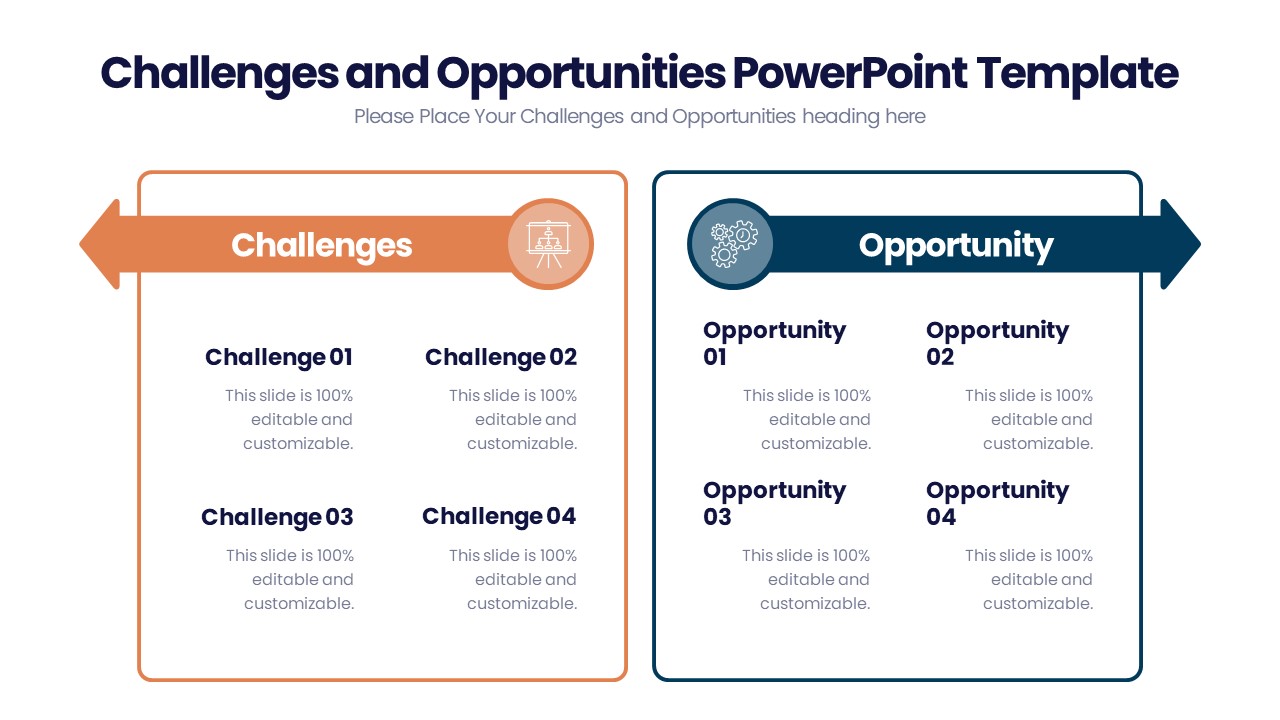 Challenges and Opportunities PowerPoint Template

Please Place Your Challenges and Opportunities heading here

Challenges

Challenge 01

This slide is 100% editable and customizable.

Challenge 02

This slide is 100% editable and customizable.

Challenge 03

This slide is 100% editable and customizable.

Challenge 04

This slide is 100% editable and customizable.

Opportunity

Opportunity 01

This slide is 100% editable and customizable.

Opportunity 02

This slide is 100% editable and customizable.

Opportunity 03

This slide is 100% editable and customizable.

Opportunity 04

This slide is 100% editable and customizable.